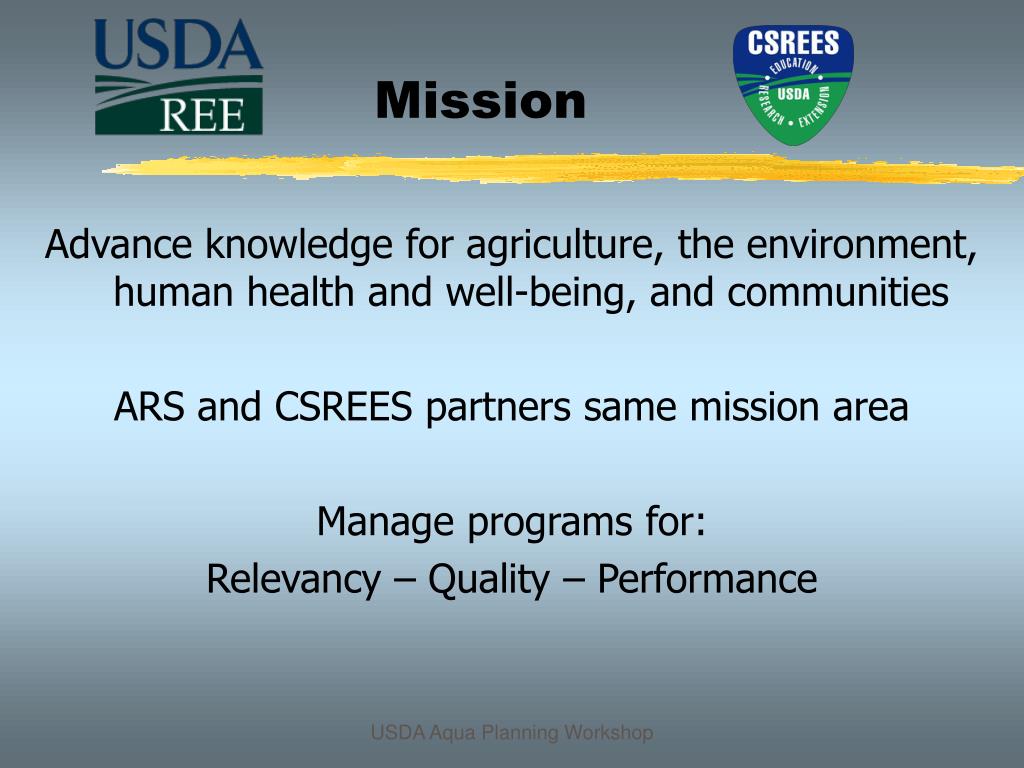 USDA
REE

Mission

CSREES
EDUCATION
USDA
RESEARCH • EXTENSION

Advance knowledge for agriculture, the environment, human health and well-being, and communities

ARS and CSREES partners same mission area

Manage programs for:
Relevancy – Quality – Performance

USDA Aqua Planning Workshop